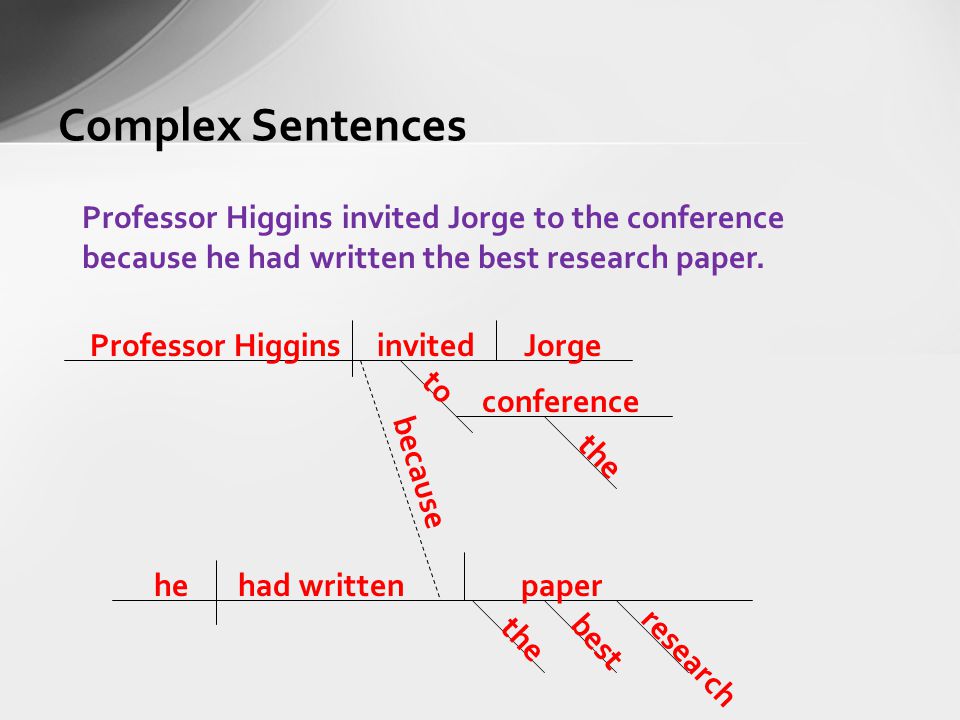 Complex Sentences

Professor Higgins invited Jorge to the conference because he had written the best research paper.

Professor Higgins invited Jorge

to

conference

the

because

he had written paper

the

best

research